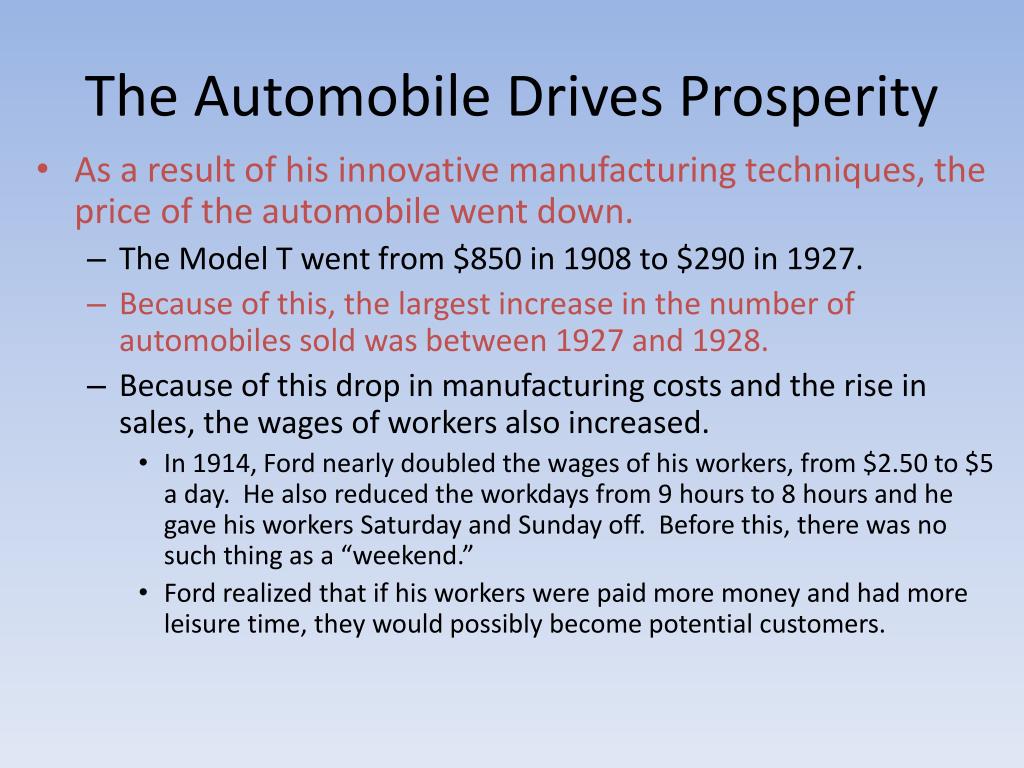 The Automobile Drives Prosperity

• As a result of his innovative manufacturing techniques, the price of the automobile went down.
– The Model T went from \$850 in 1908 to \$290 in 1927.
– Because of this, the largest increase in the number of automobiles sold was between 1927 and 1928.
– Because of this drop in manufacturing costs and the rise in sales, the wages of workers also increased.
• In 1914, Ford nearly doubled the wages of his workers, from \$2.50 to \$5 a day. He also reduced the workdays from 9 hours to 8 hours and he gave his workers Saturday and Sunday off. Before this, there was no such thing as a “weekend.”
• Ford realized that if his workers were paid more money and had more leisure time, they would possibly become potential customers.